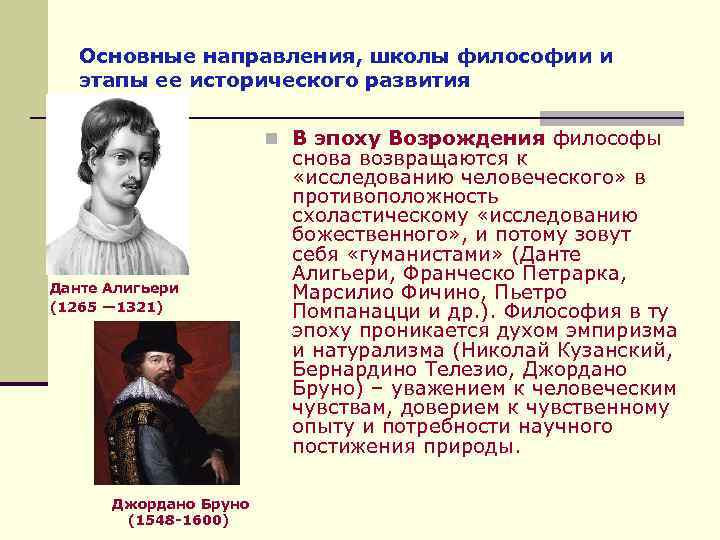 Основные направления, школы философии и этапы ее исторического развития

Данте Алигьери (1265 —1321)

Джордано Бруно (1548-1600)

В эпоху Возрождения философы снова возвращаются к «исследованию человеческого» в противоположность схоластическому «исследованию божественного», и потому зовут себя «гуманистами» (Данте Алигьери, Франческо Петрарка, Марсилио Фичино, Пьетро Помпанацци и др.). Философия в ту эпоху проникается духом эмпиризма и натурализма (Николай Кузанский, Бернардино Телезио, Джордано Бруно) – уважением к человеческим чувствам, доверием к чувственному опыту и потребности научного постижения природы.